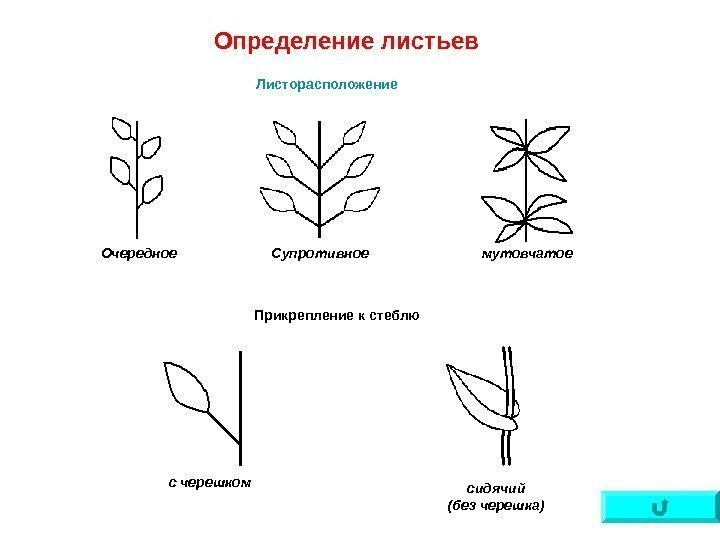 Определение листьев

Листорасположение

Очередное

Супротивное

мутовчатое

Прикрепление к стеблю

с черешком

сидячий
(без черешка)